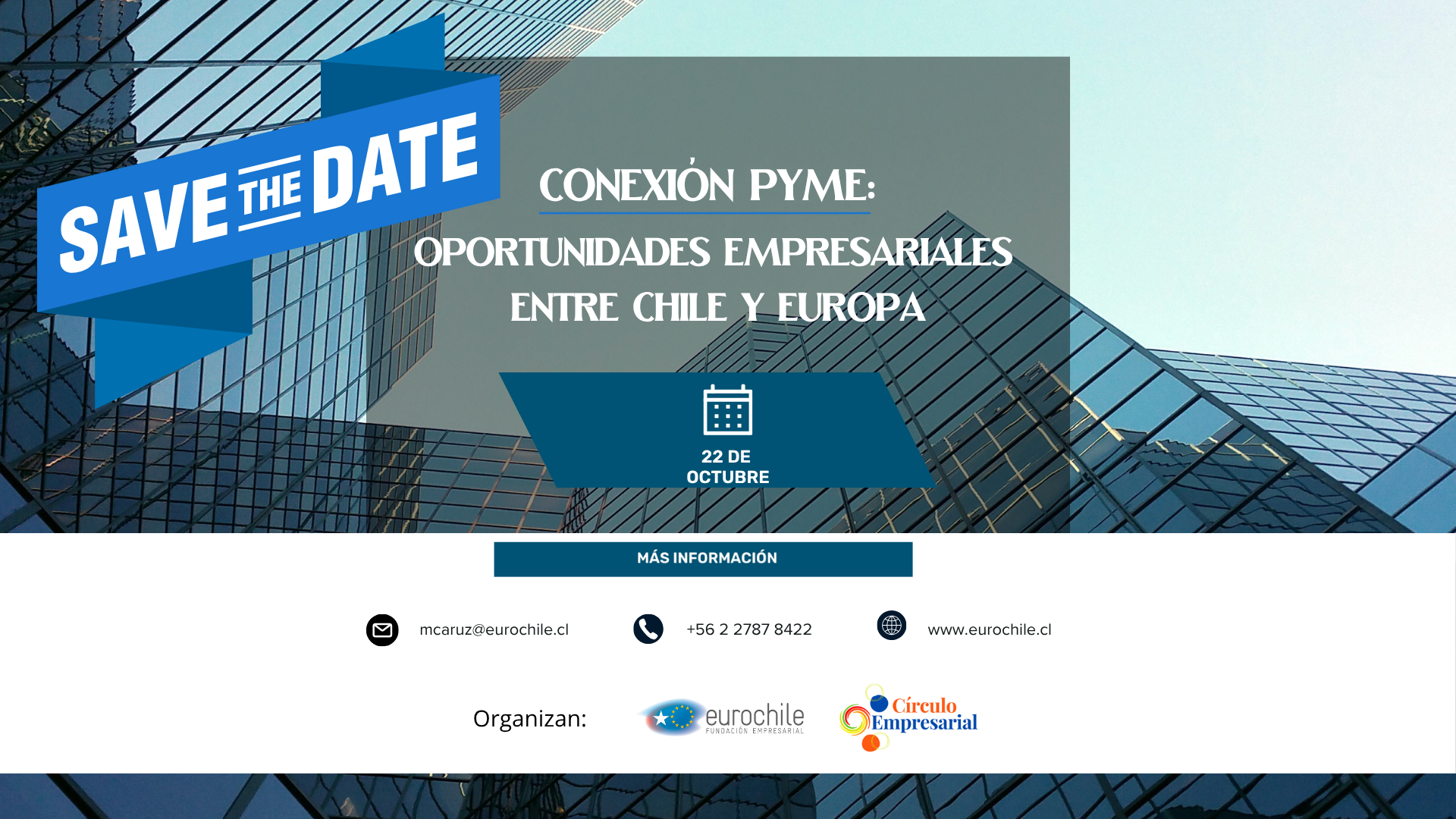 SAVE THE DATE

CONEXIÓN PYME:
OPORTUNIDADES EMPRESARIALES ENTRE CHILE Y EUROPA

22 DE OCTUBRE

MÁS INFORMACIÓN

mcaruz@eurochile.cl

+56 2 2787 8422

www.eurochile.cl

Organizan:

eurochile
FUNDACIÓN EMPRESARIAL

Círculo Empresarial